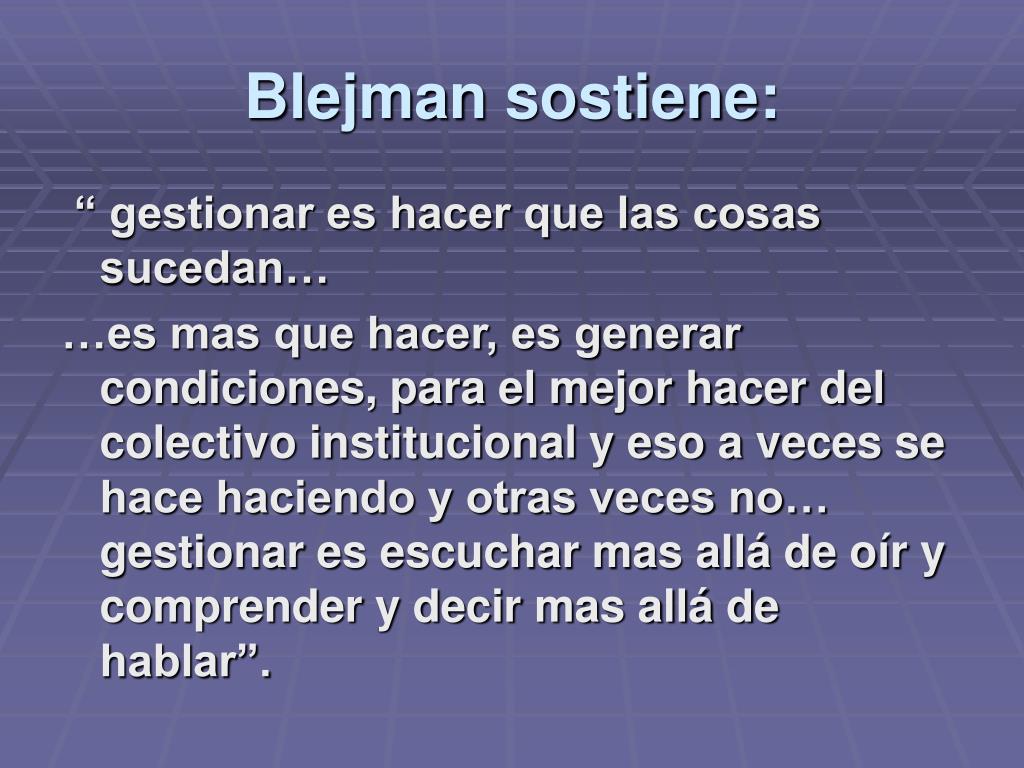 Blejman sostiene:

“ gestionar es hacer que las cosas sucedan…

…es mas que hacer, es generar condiciones, para el mejor hacer del colectivo institucional y eso a veces se hace haciendo y otras veces no… gestionar es escuchar mas allá de oír y comprender y decir mas allá de hablar”.